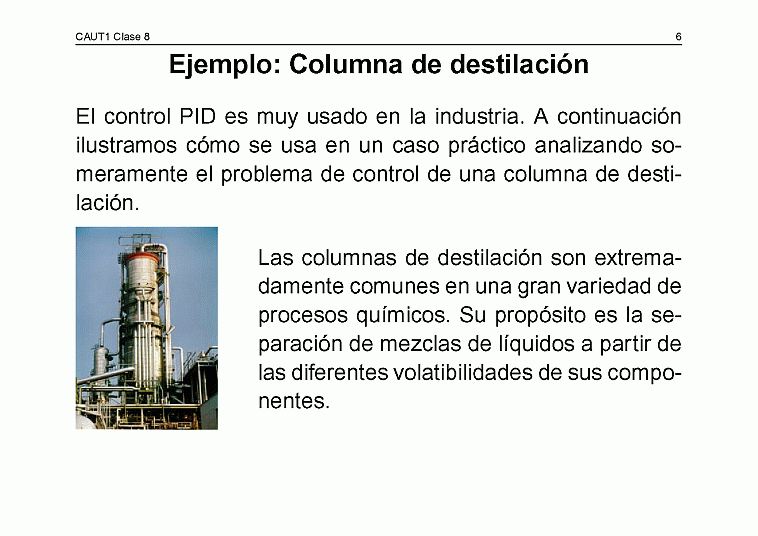 CAUT1 Clase 8 6

Ejemplo: Columna de destilación

El control PID es muy usado en la industria. A continuación ilustramos cómo se usa en un caso práctico analizando someramente el problema de control de una columna de destilación.

Las columnas de destilación son extremadamente comunes en una gran variedad de procesos químicos. Su propósito es la separación de mezclas de líquidos a partir de las diferentes volatibilidades de sus componentes.